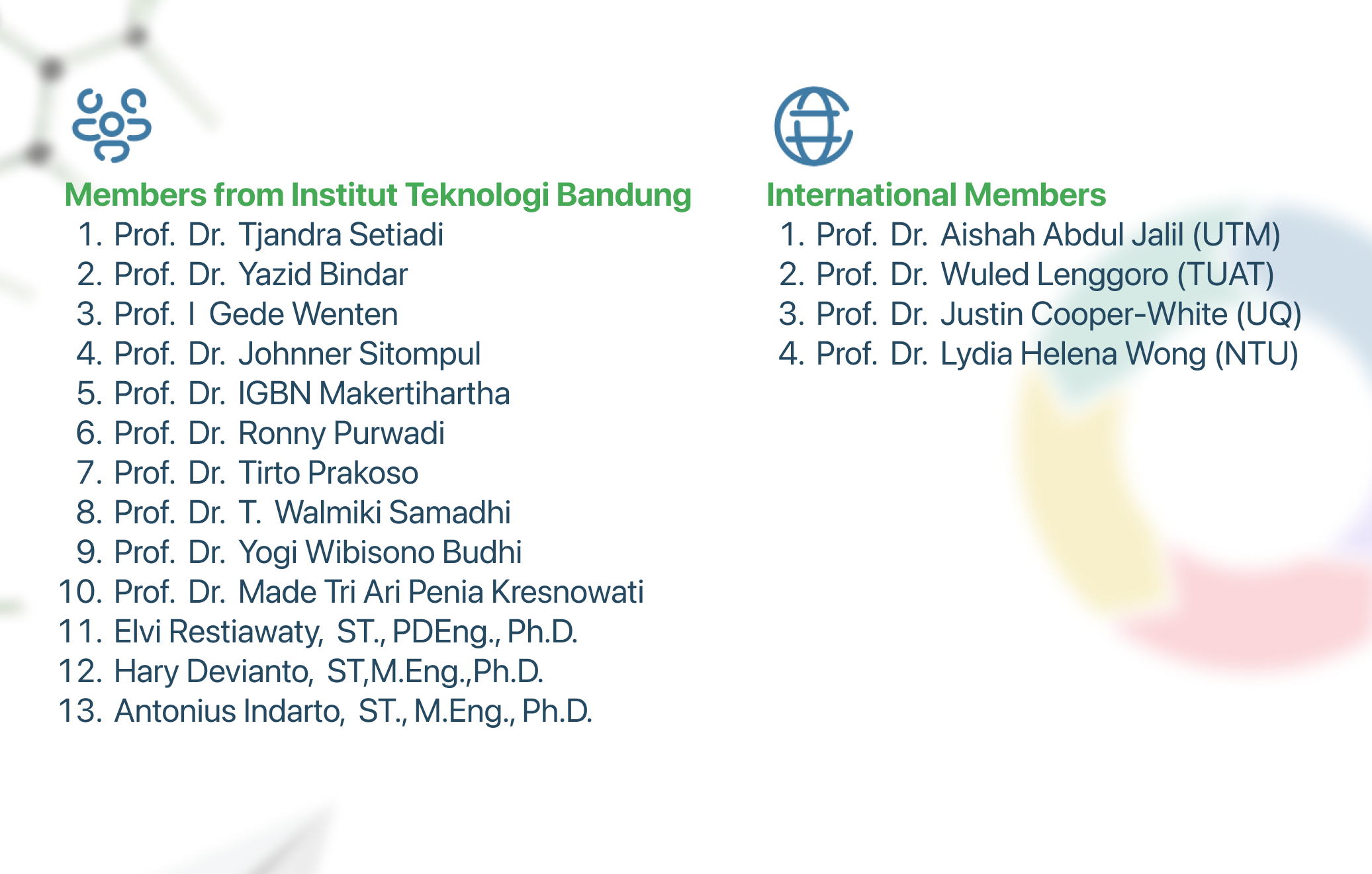 Members from Institut Teknologi Bandung

1. Prof. Dr. Tjandra Setiadi
2. Prof. Dr. Yazid Bindar
3. Prof. I Gede Wenten
4. Prof. Dr. Johnner Sitompul
5. Prof. Dr. IGBN Makertihartha
6. Prof. Dr. Ronny Purwadi
7. Prof. Dr. Tirto Prakoso
8. Prof. Dr. T. Walmiki Samadhi
9. Prof. Dr. Yogi Wibisono Budhi
10. Prof. Dr. Made Tri Ari Penia Kresnowati
11. Elvi Restiawaty, ST., PDEng., Ph.D.
12. Hary Devianto, ST,M.Eng.,Ph.D.
13. Antonius Indarto, ST., M.Eng., Ph.D.

International Members

1. Prof. Dr. Aishah Abdul Jalil (UTM)
2. Prof. Dr. Wuled Lenggoro (TUAT)
3. Prof. Dr. Justin Cooper-White (UQ)
4. Prof. Dr. Lydia Helena Wong (NTU)